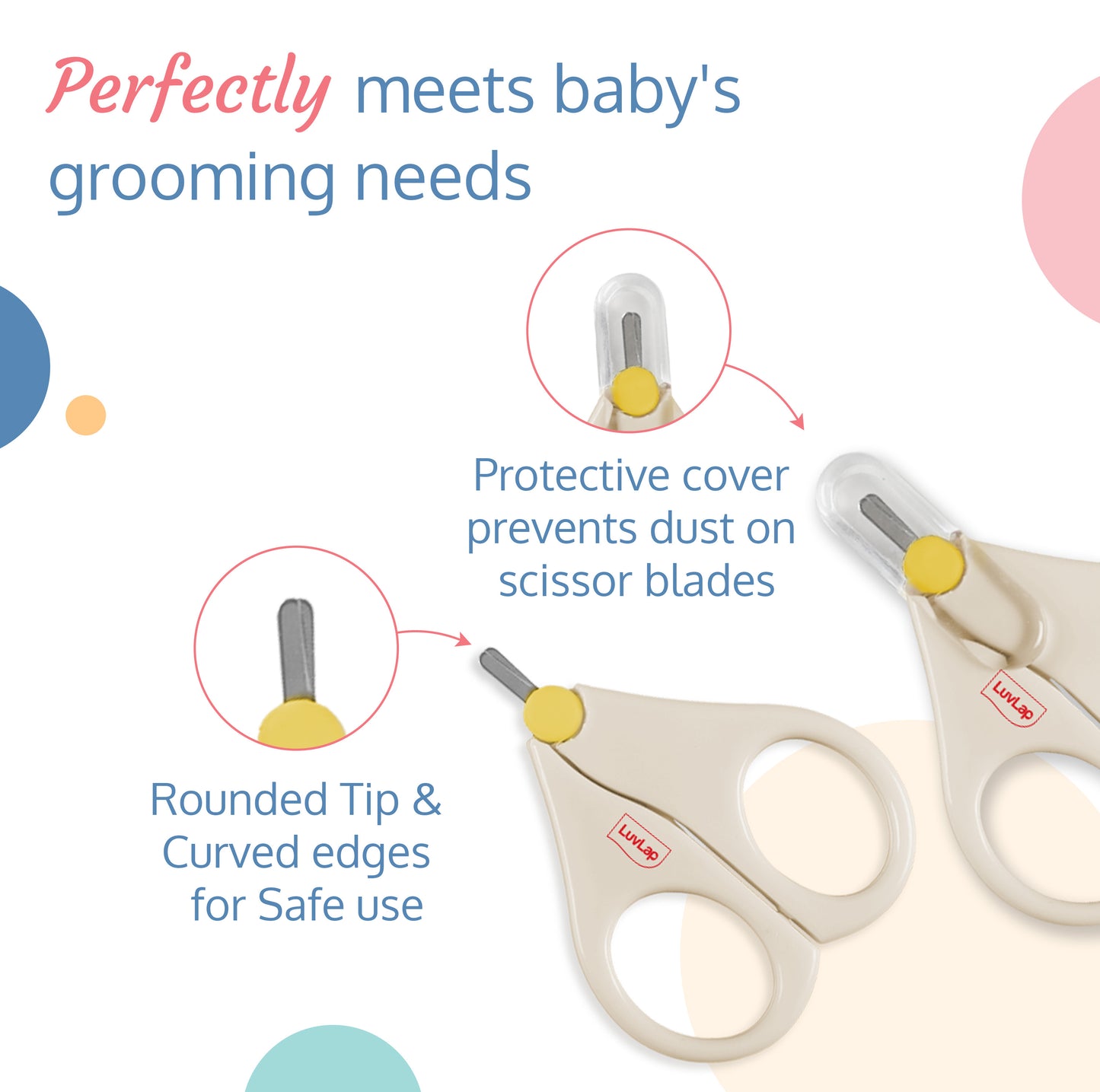 Perfectly meets baby's grooming needs

Protective cover prevents dust on scissor blades

Rounded Tip & Curved edges for Safe use

LuvLap

LuvLap